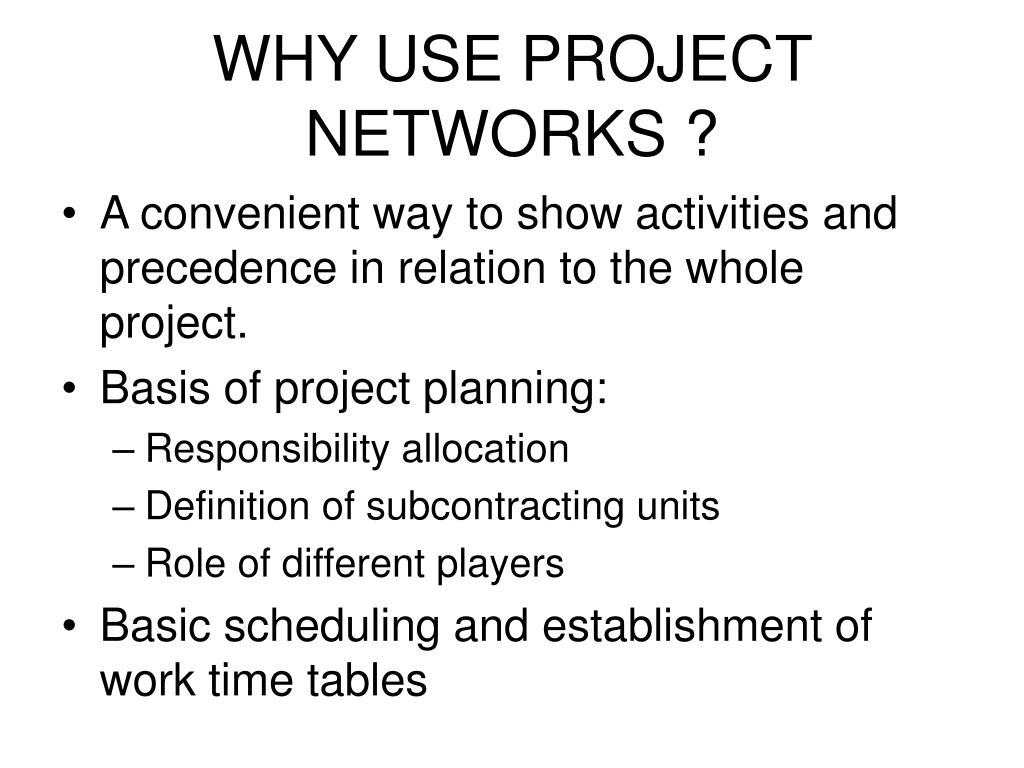 WHY USE PROJECT NETWORKS ?

• A convenient way to show activities and precedence in relation to the whole project.
• Basis of project planning:
– Responsibility allocation
– Definition of subcontracting units
– Role of different players
• Basic scheduling and establishment of work time tables